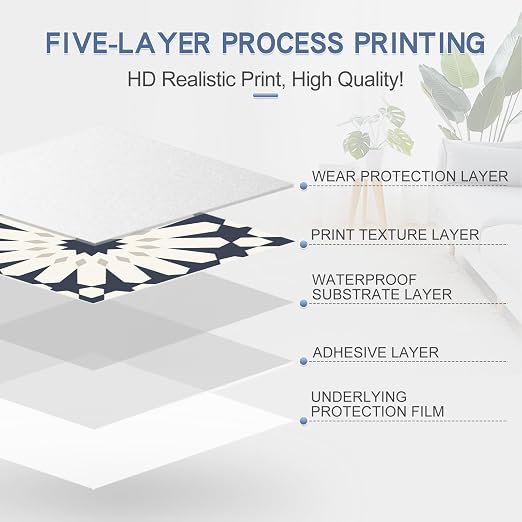 FIVE-LAYER PROCESS PRINTING

HD Realistic Print, High Quality!

WEAR PROTECTION LAYER

PRINT TEXTURE LAYER

WATERPROOF SUBSTRATE LAYER

ADHESIVE LAYER

UNDERLYING PROTECTION FILM